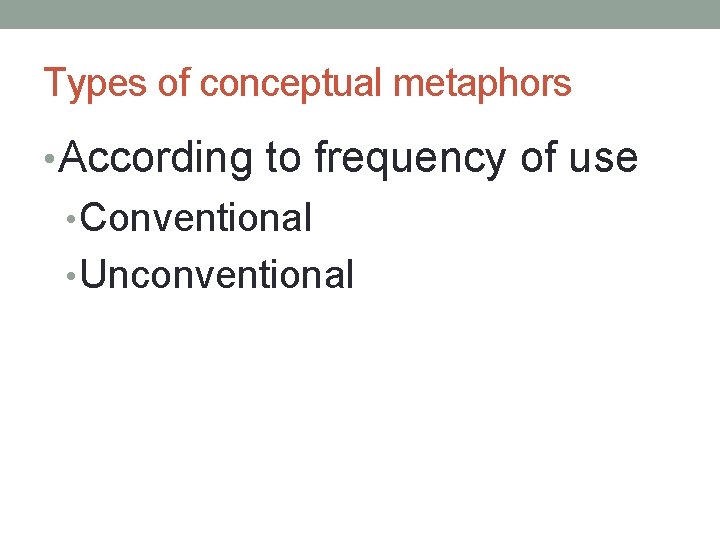 Types of conceptual metaphors

• According to frequency of use
  • Conventional
  • Unconventional